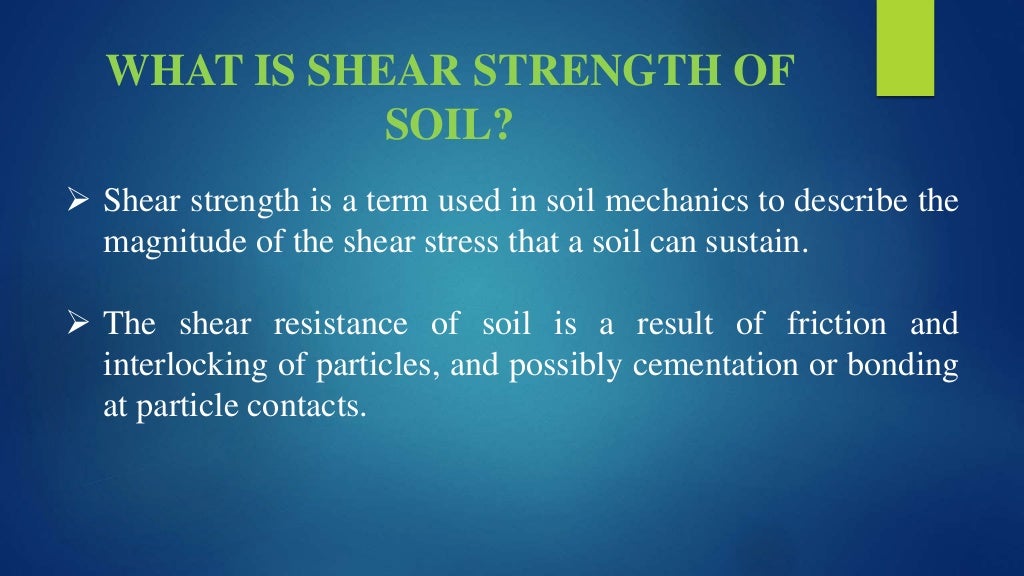 WHAT IS SHEAR STRENGTH OF SOIL?

➢ Shear strength is a term used in soil mechanics to describe the magnitude of the shear stress that a soil can sustain.

➢ The shear resistance of soil is a result of friction and interlocking of particles, and possibly cementation or bonding at particle contacts.